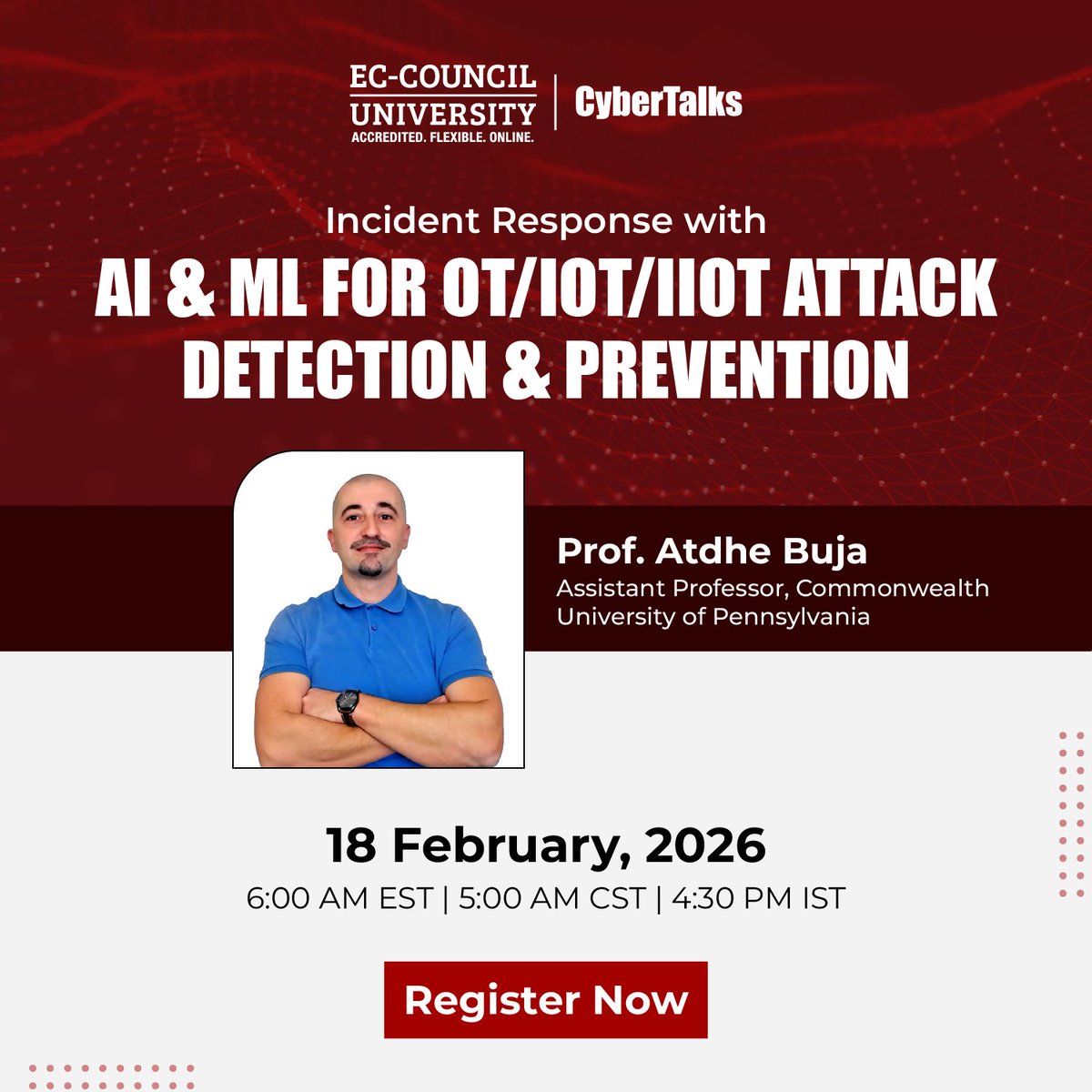 EC-COUNCIL UNIVERSITY
ACCREDITED. FLEXIBLE. ONLINE.

CyberTalks

Incident Response with
AI & ML FOR OT/IOT/IIOT ATTACK DETECTION & PREVENTION

Prof. Atdhe Buja
Assistant Professor, Commonwealth University of Pennsylvania

18 February, 2026
6:00 AM EST | 5:00 AM CST | 4:30 PM IST

Register Now